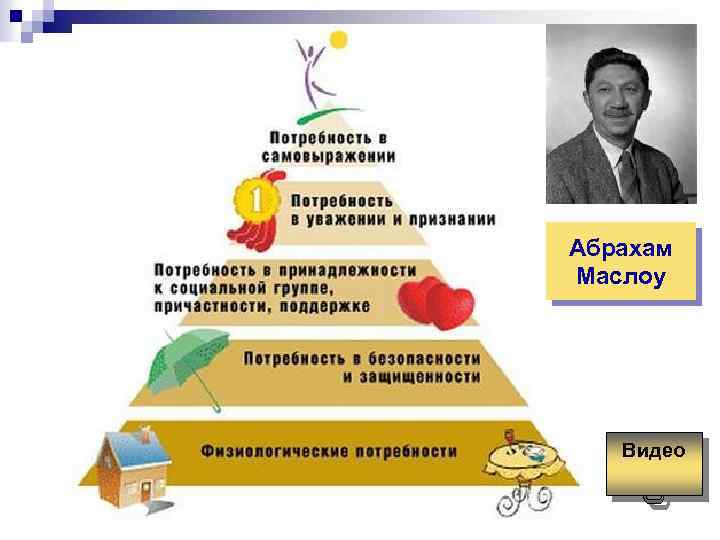 Потребность в самовыражении

1

Потребность в уважении и признании

Потребность в принадлежности к социальной группе, причастности, поддержке

Потребность в безопасности и защищенности

Физиологические потребности

Абрахам Маслоу

Видео